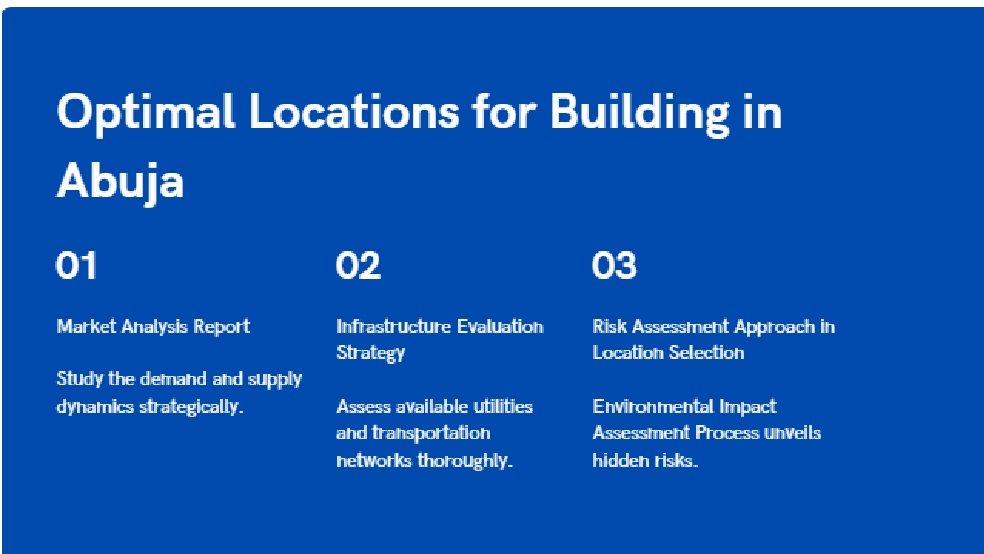 Optimal Locations for Building in Abuja

01

Market Analysis Report

Study the demand and supply dynamics strategically.

02

Infrastructure Evaluation Strategy

Assess available utilities and transportation networks thoroughly.

03

Risk Assessment Approach in Location Selection

Environmental Impact Assessment Process unveils hidden risks.